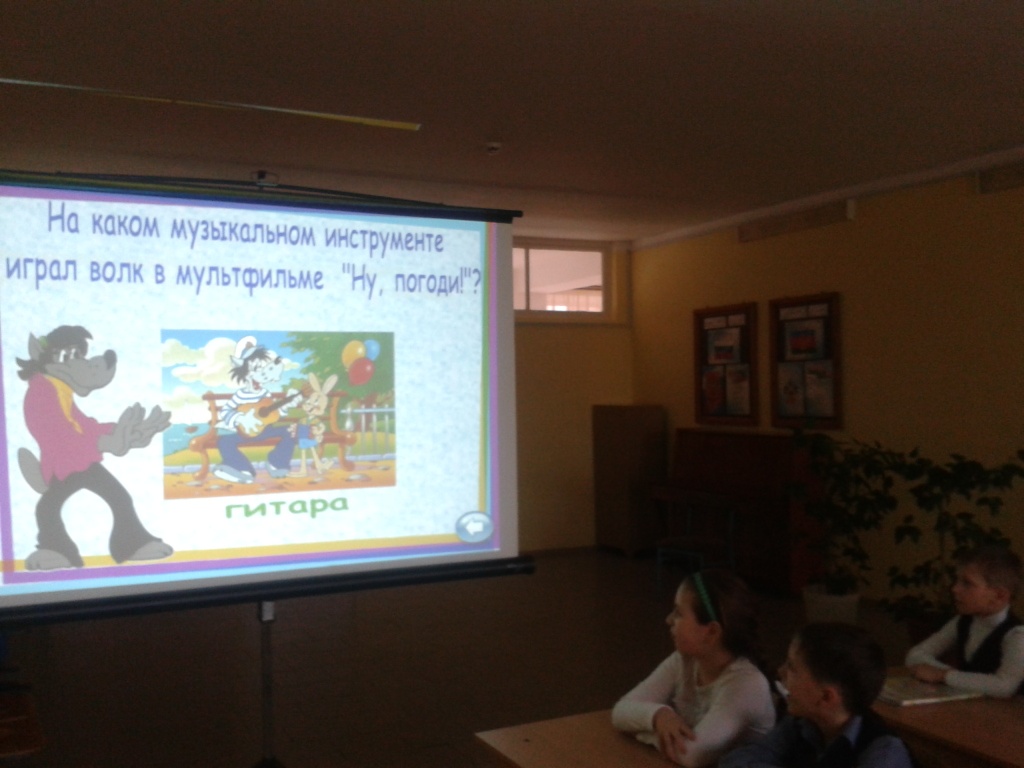 На каком музыкальном инструменте играл волк в мультфильме "Ну, погоди!"?

гитара